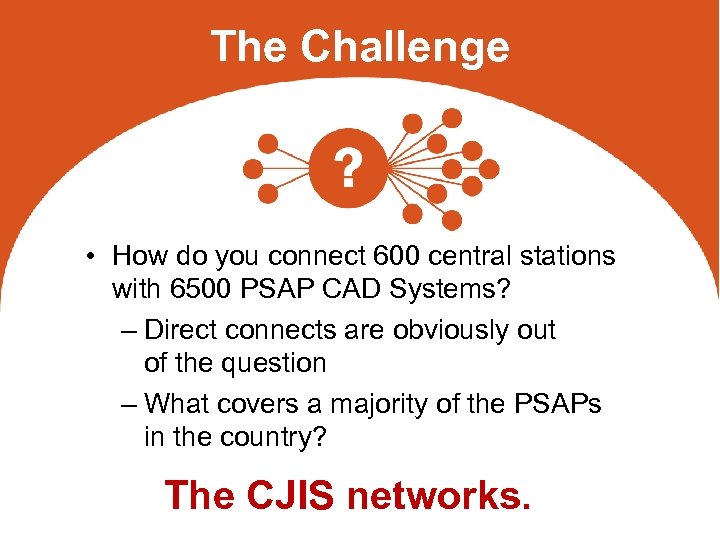 The Challenge

?

• How do you connect 600 central stations with 6500 PSAP CAD Systems?

– Direct connects are obviously out of the question

– What covers a majority of the PSAPs in the country?

The CJIS networks.